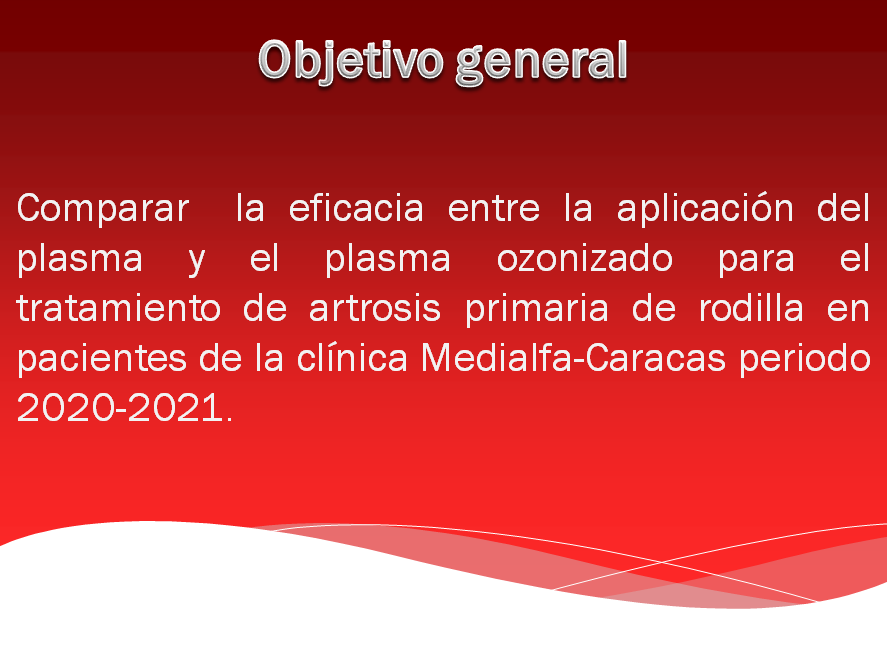 Objetivo general

Comparar la eficacia entre la aplicación del plasma y el plasma ozonizado para el tratamiento de artrosis primaria de rodilla en pacientes de la clínica Medialfa-Caracas periodo 2020-2021.